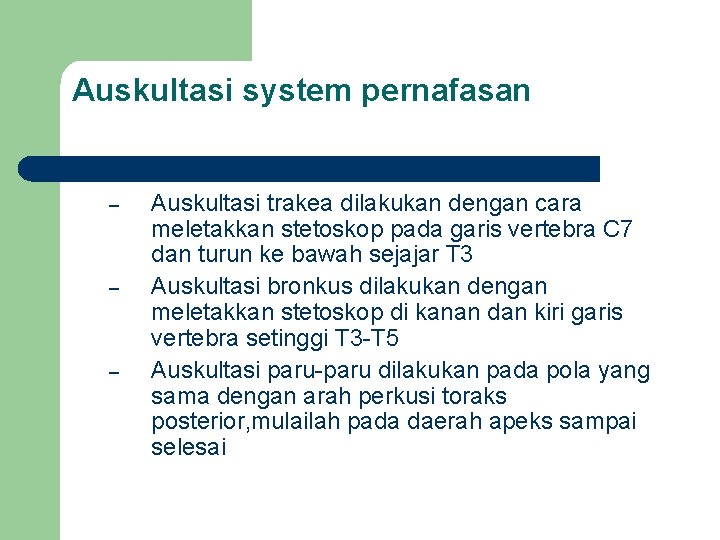 Auskultasi system pernafasan

– Auskultasi trakea dilakukan dengan cara meletakkan stetoskop pada garis vertebra C7 dan turun ke bawah sejajar T3

– Auskultasi bronkus dilakukan dengan meletakkan stetoskop di kanan dan kiri garis vertebra setinggi T3-T5

– Auskultasi paru-paru dilakukan pada pola yang sama dengan arah perkusi toraks posterior,mulailah pada daerah apeks sampai selesai